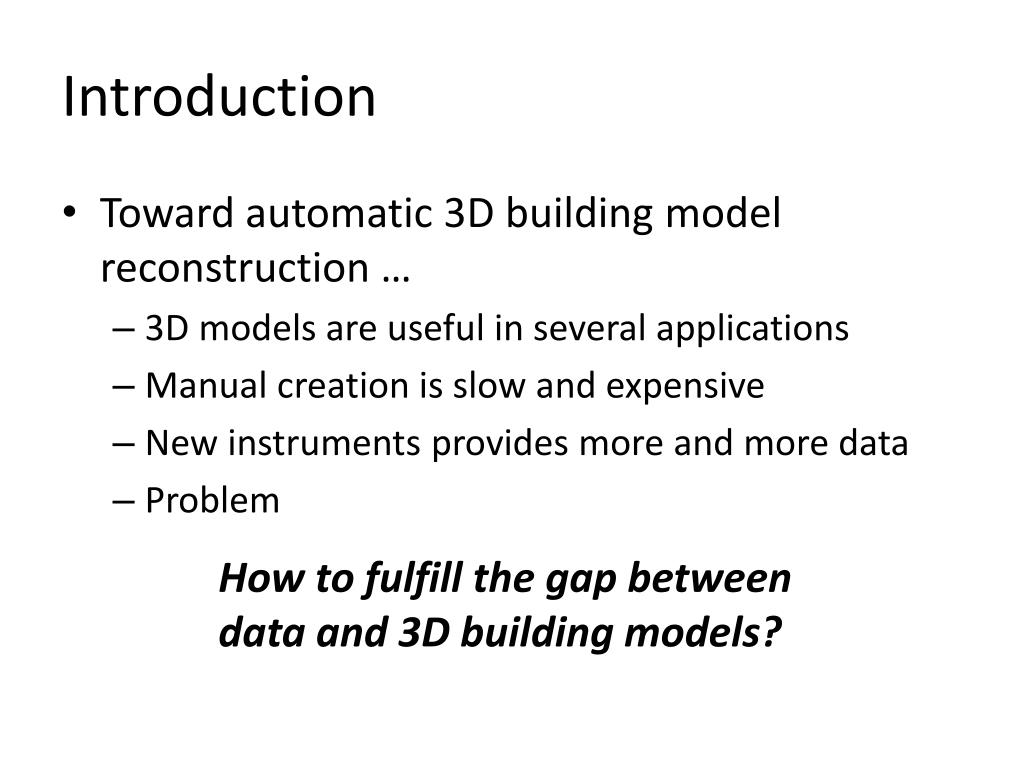 Introduction

• Toward automatic 3D building model reconstruction …
– 3D models are useful in several applications
– Manual creation is slow and expensive
– New instruments provides more and more data
– Problem

How to fulfill the gap between data and 3D building models?